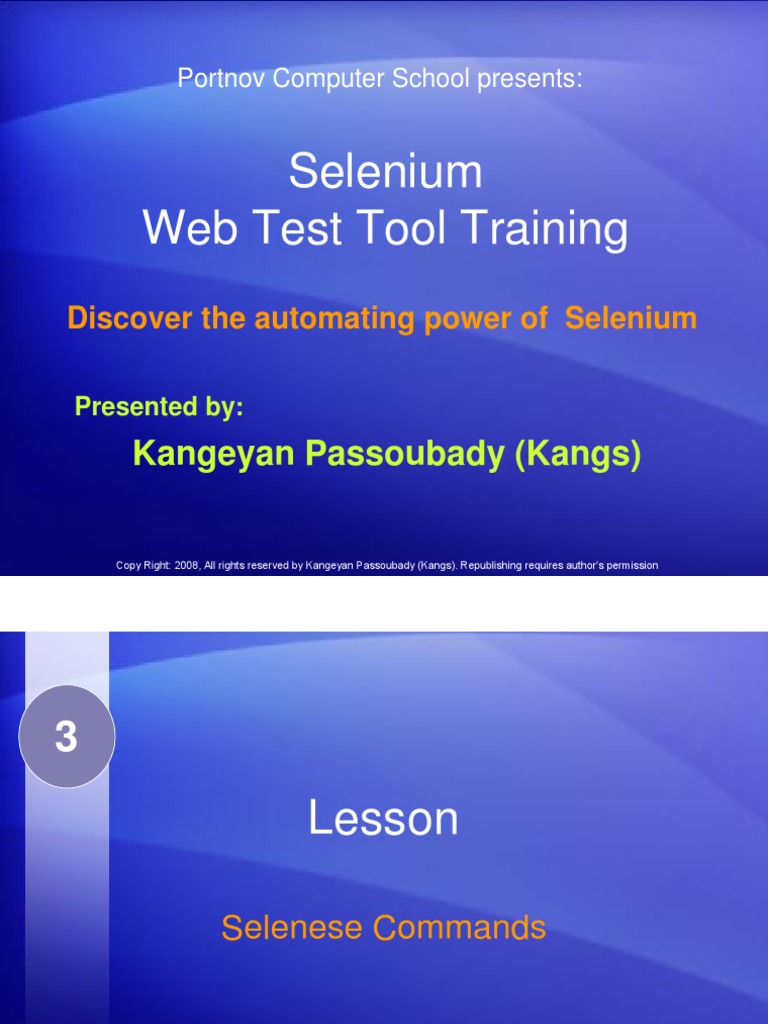 Portnov Computer School presents:

Selenium
Web Test Tool Training

Discover the automating power of Selenium

Presented by:

Kangeyan Passoubady (Kangs)

Copy Right: 2008, All rights reserved by Kangeyan Passoubady (Kangs). Republishing requires author's permission

3

Lesson

Selenese Commands